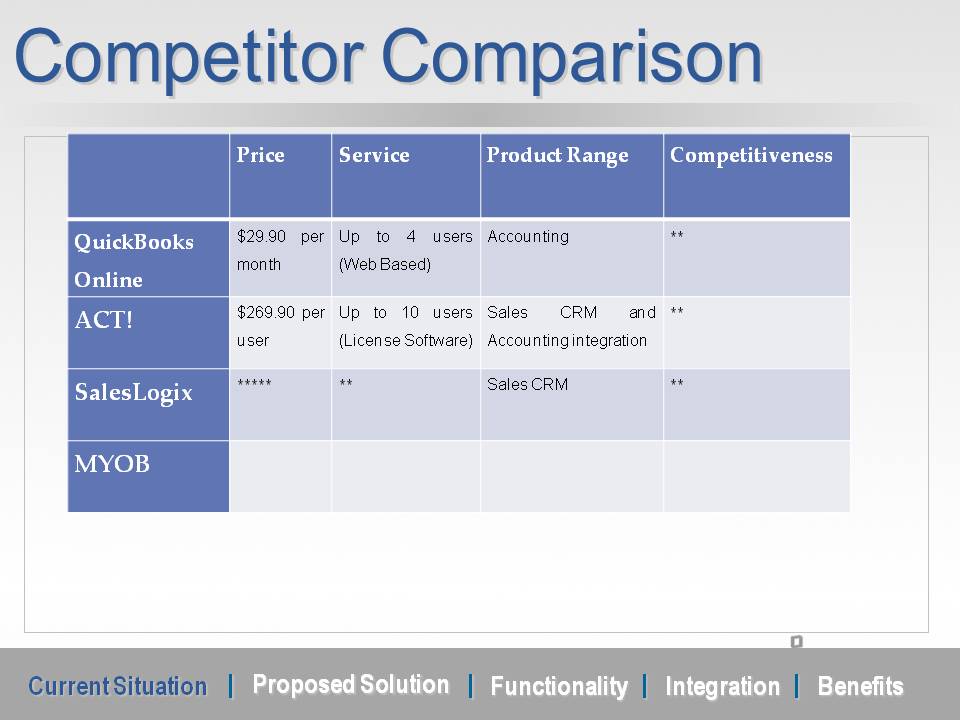 Competitor Comparison

| | Price | Service | Product Range | Competitiveness |
|---|---|---|---|---|
| QuickBooks Online | \$29.90 per month | Up to 4 users (Web Based) | Accounting | ** |
| ACT! | \$269.90 per user | Up to 10 users (License Software) | Sales CRM and Accounting integration | ** |
| SalesLogix | ***** | ** | Sales CRM | ** |
| MYOB | | | | |

Current Situation | Proposed Solution | Functionality | Integration | Benefits